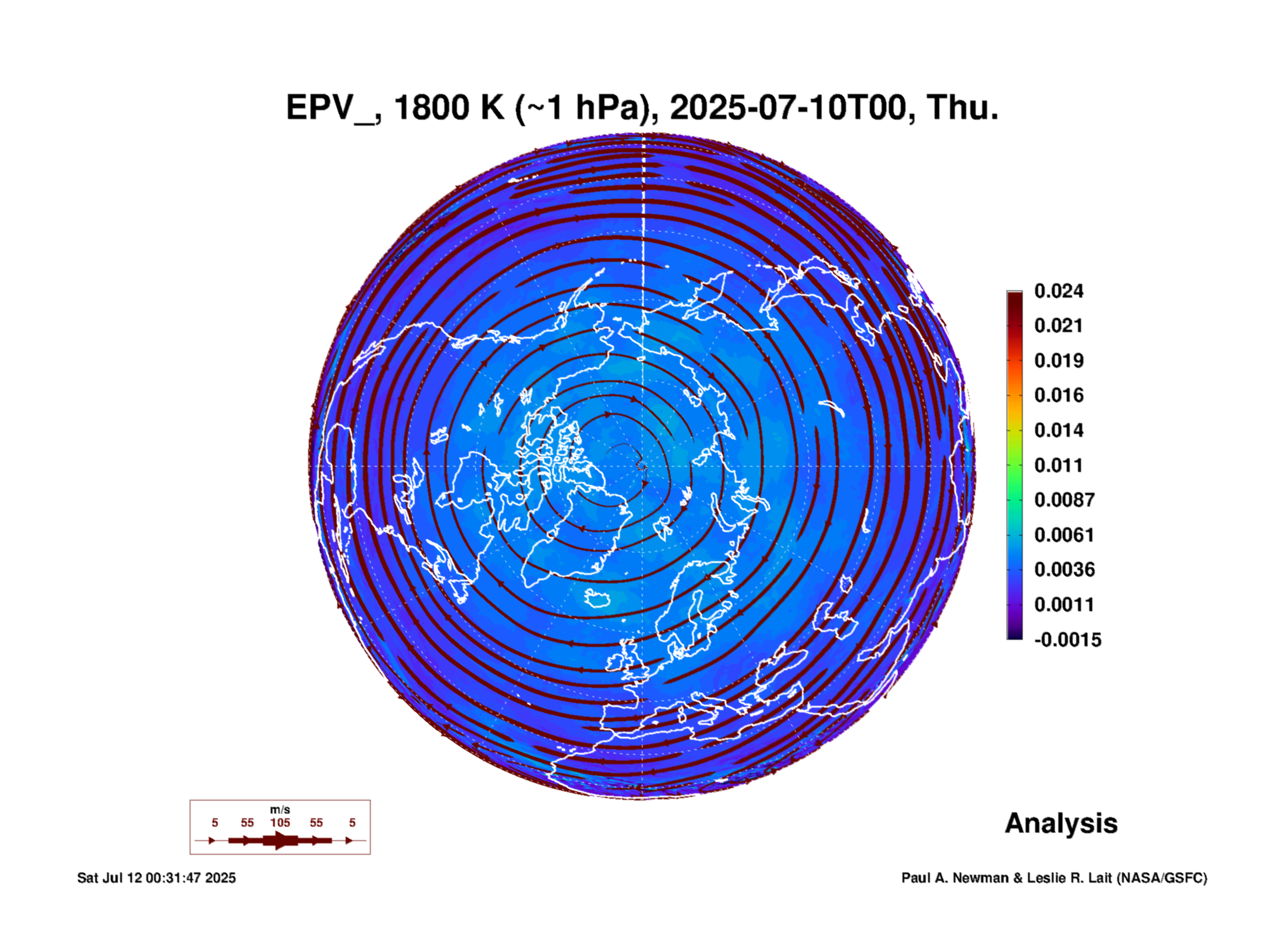 EPV_, 1800 K (~1 hPa), 2025-07-10T00, Thu.

0.024
0.021
0.019
0.016
0.014
0.011
0.0087
0.0061
0.0036
0.0011
-0.0015

m/s
5 55 105 55 5

Analysis

Sat Jul 12 00:31:47 2025

Paul A. Newman & Leslie R. Lait (NASA/GSFC)